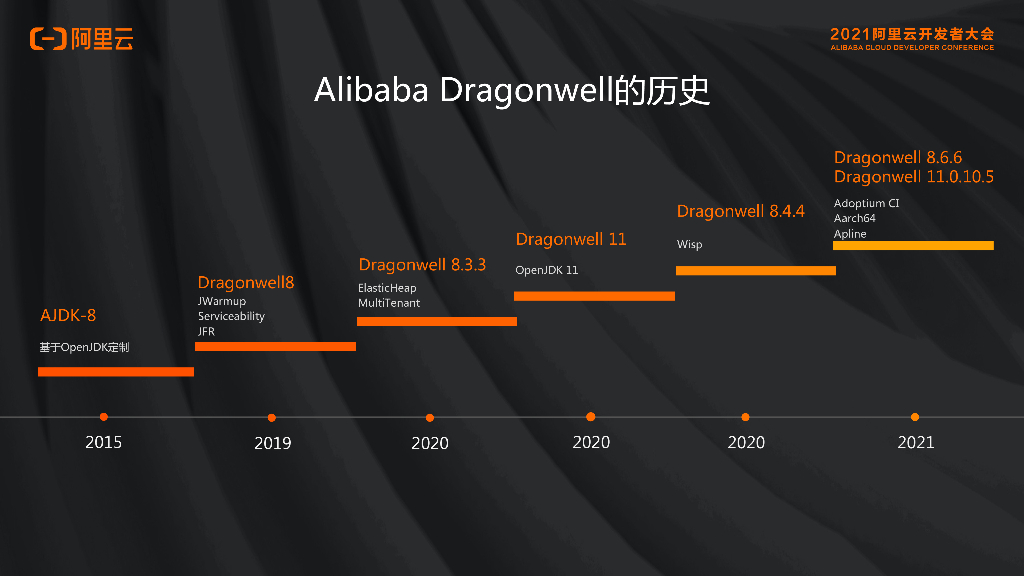 阿里云

2021阿里云开发者大会
ALIBABA CLOUD DEVELOPER CONFERENCE

Alibaba Dragonwell的历史

AJDK-8
基于OpenJDK定制

Dragonwell8
JWarmup
Serviceability
JFR

Dragonwell 8.3.3
ElasticHeap
MultiTenant

Dragonwell 11
OpenJDK 11

Dragonwell 8.4.4
Wisp

Dragonwell 8.6.6
Dragonwell 11.0.10.5
Adoptium CI
Aarch64
Apline

2015

2019

2020

2020

2020

2021